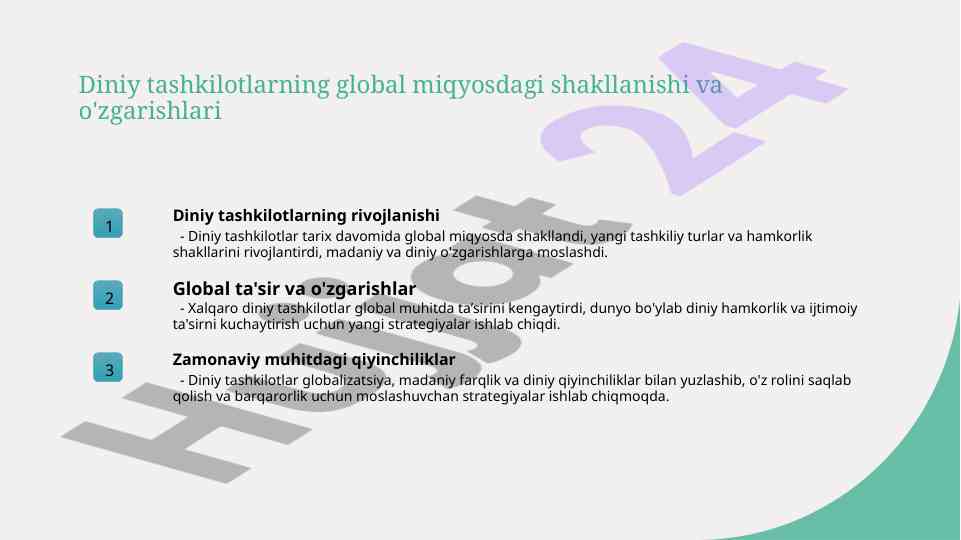 Diniy tashkilotlarning global miqyosdagi shakllanishi va o'zgarishlari

1

Diniy tashkilotlarning rivojlanishi

- Diniy tashkilotlar tarix davomida global miqyosda shakllandi, yangi tashkiliy turlar va hamkorlik shakllarini rivojlantirdi, madaniy va diniy o'zgarishlarga moslashdi.

2

Global ta'sir va o'zgarishlar

- Xalqaro diniy tashkilotlar global muhitda ta'sirini kengaytirdi, dunyo bo'ylab diniy hamkorlik va ijtimoiy ta'sirni kuchaytirish uchun yangi strategiyalar ishlab chiqdi.

3

Zamonaviy muhitdagi qiyinchiliklar

- Diniy tashkilotlar globalizatsiya, madaniy farqlik va diniy qiyinchiliklar bilan yuzlashib, o'z rolini saqlab qolish va barqarorlik uchun moslashuvchan strategiyalar ishlab chiqmoqda.

Hujjat 24